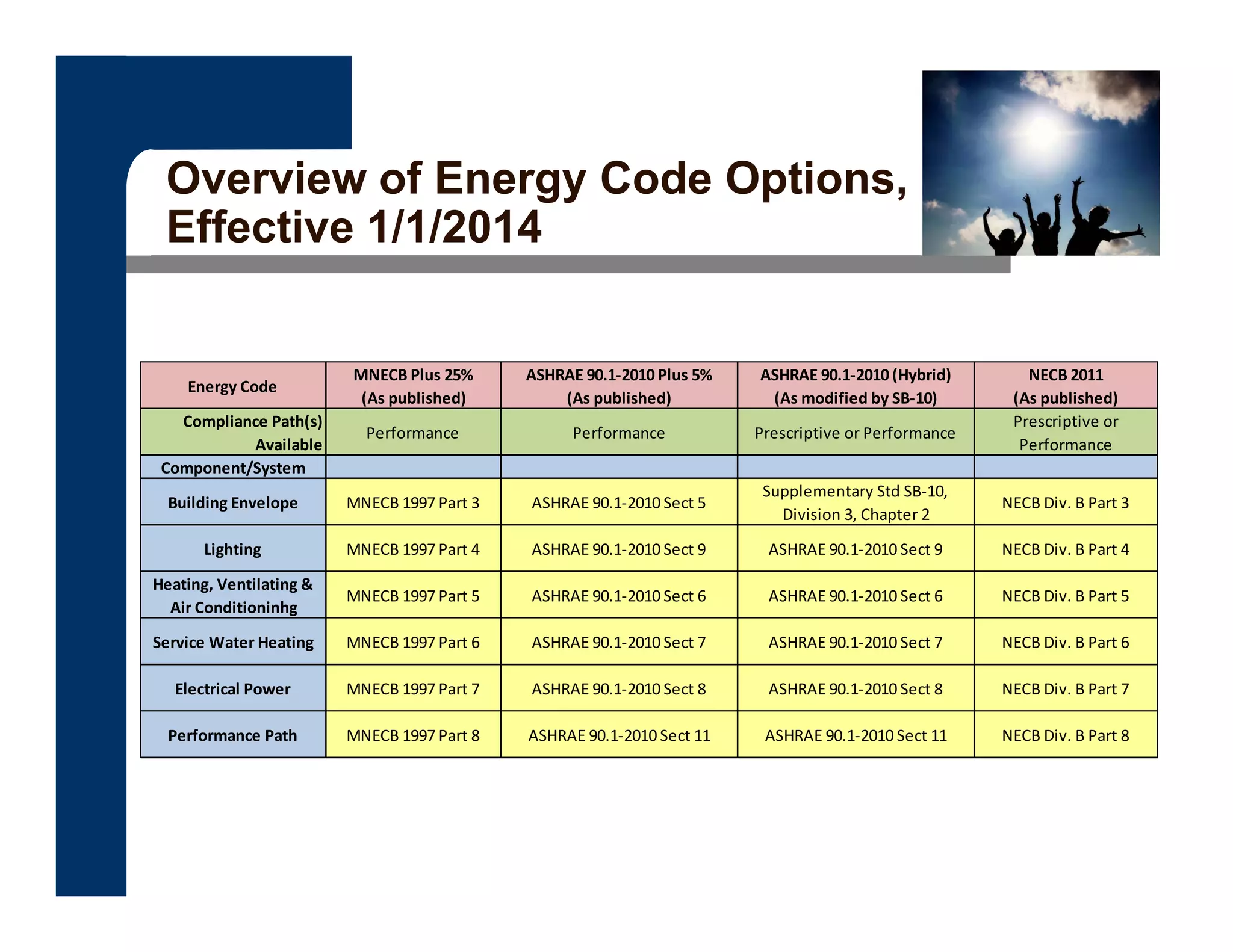 Overview of Energy Code Options, Effective 1/1/2014

| Energy Code | MNECB Plus 25% (As published) | ASHRAE 90.1-2010 Plus 5% (As published) | ASHRAE 90.1-2010 (Hybrid) (As modified by SB-10) | NECB 2011 (As published) |
|---|---|---|---|---|
| Compliance Path(s) Available | Performance | Performance | Prescriptive or Performance | Prescriptive or Performance |
| Component/System | | | | |
| Building Envelope | MNECB 1997 Part 3 | ASHRAE 90.1-2010 Sect 5 | Supplementary Std SB-10, Division 3, Chapter 2 | NECB Div. B Part 3 |
| Lighting | MNECB 1997 Part 4 | ASHRAE 90.1-2010 Sect 9 | ASHRAE 90.1-2010 Sect 9 | NECB Div. B Part 4 |
| Heating, Ventilating & Air Conditioninhg | MNECB 1997 Part 5 | ASHRAE 90.1-2010 Sect 6 | ASHRAE 90.1-2010 Sect 6 | NECB Div. B Part 5 |
| Service Water Heating | MNECB 1997 Part 6 | ASHRAE 90.1-2010 Sect 7 | ASHRAE 90.1-2010 Sect 7 | NECB Div. B Part 6 |
| Electrical Power | MNECB 1997 Part 7 | ASHRAE 90.1-2010 Sect 8 | ASHRAE 90.1-2010 Sect 8 | NECB Div. B Part 7 |
| Performance Path | MNECB 1997 Part 8 | ASHRAE 90.1-2010 Sect 11 | ASHRAE 90.1-2010 Sect 11 | NECB Div. B Part 8 |